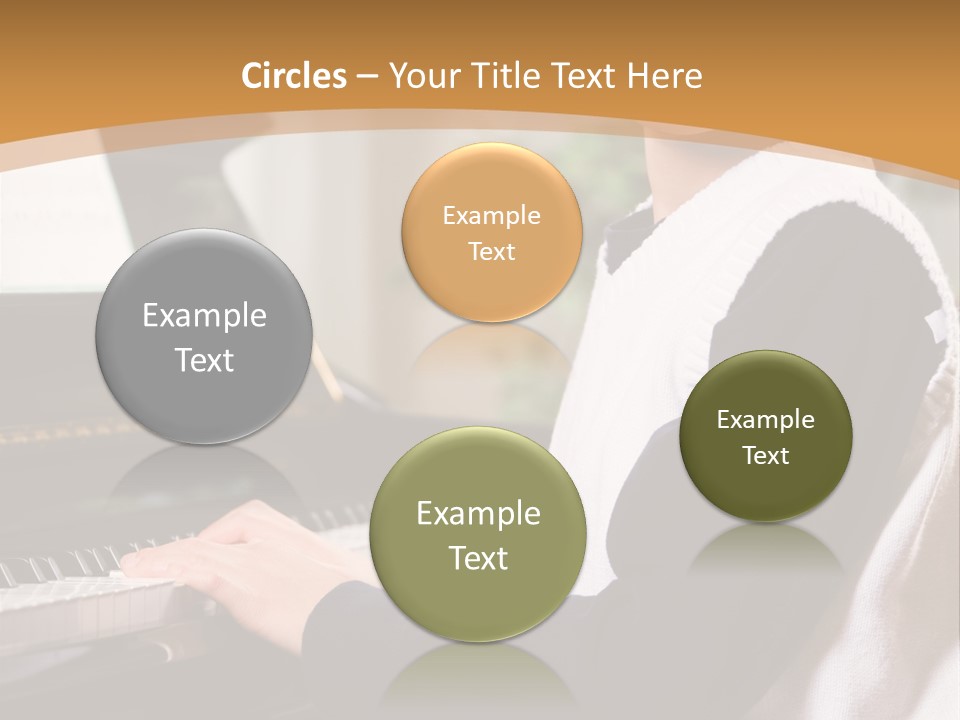 Circles – Your Title Text Here

Example Text

Example Text

Example Text

Example Text